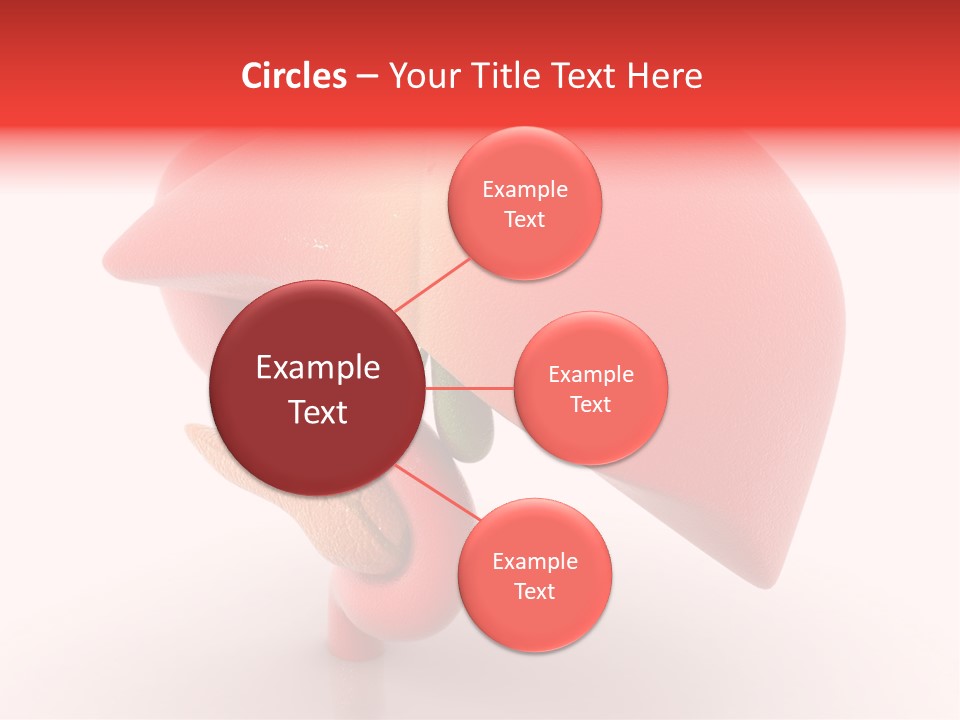 Circles – Your Title Text Here

Example Text

Example Text

Example Text

Example Text